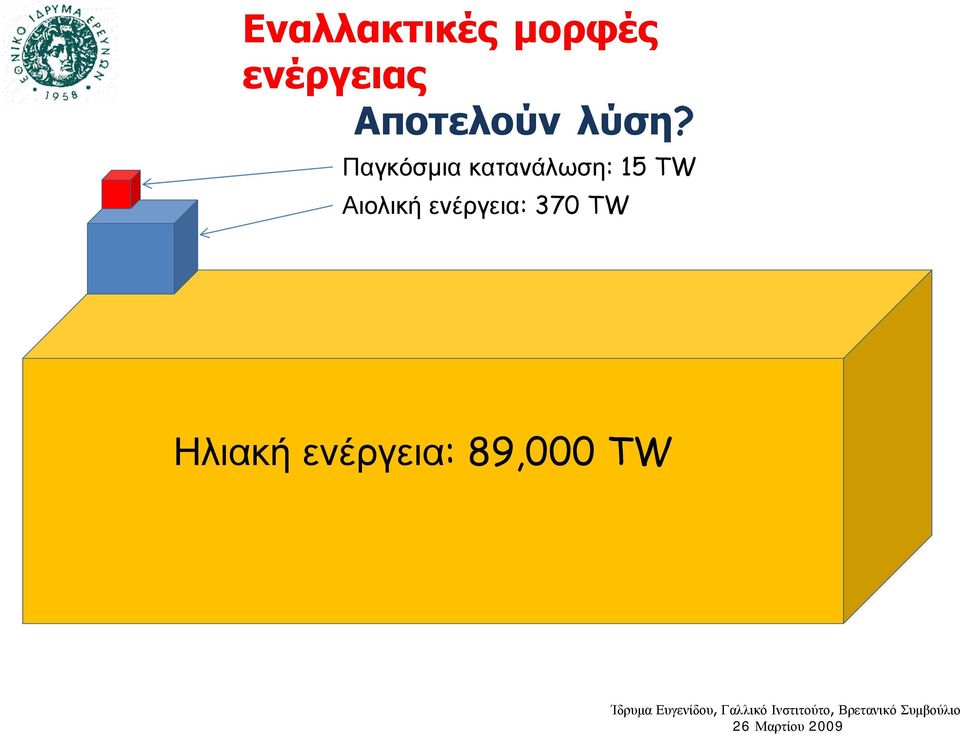 ΕΘΝΙΚΟ ΙΔΡΥΜΑ ΕΡΕΥΝΩΝ
1958

Εναλλακτικές μορφές ενέργειας

Αποτελούν λύση?

Παγκόσμια κατανάλωση: 15 TW

Αιολική ενέργεια: 370 TW

Ηλιακή ενέργεια: 89,000 TW

Ίδρυμα Ευγενίδου, Γαλλικό Ινστιτούτο, Βρετανικό Συμβούλιο
26 Μαρτίου 2009